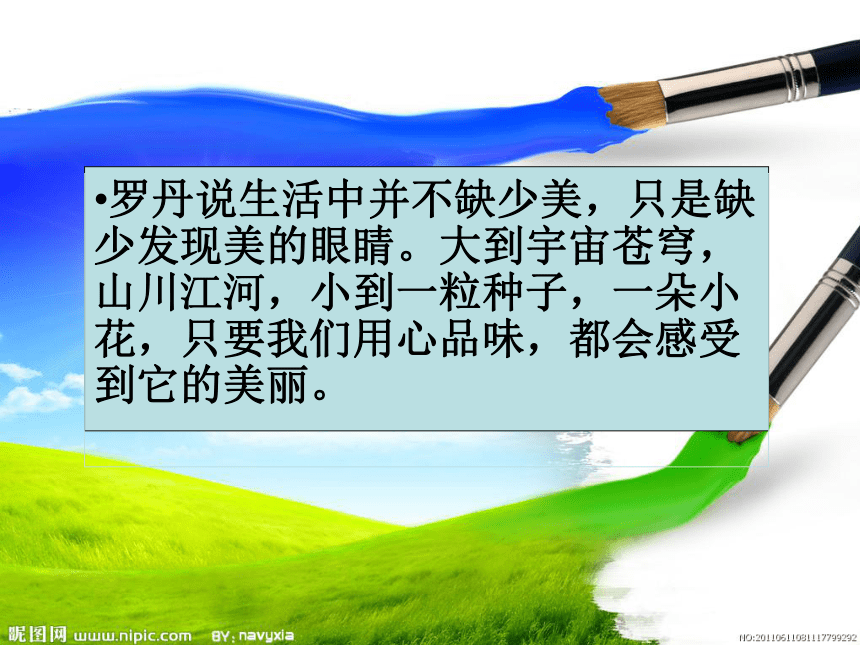 •罗丹说生活中并不缺少美，只是缺少发现美的眼睛。大到宇宙苍穹，山川江河，小到一粒种子，一朵小花，只要我们用心品味，都会感受到它的美丽。

昵图网 www.nipic.com BY: navyxia

NO:20110611081117799292